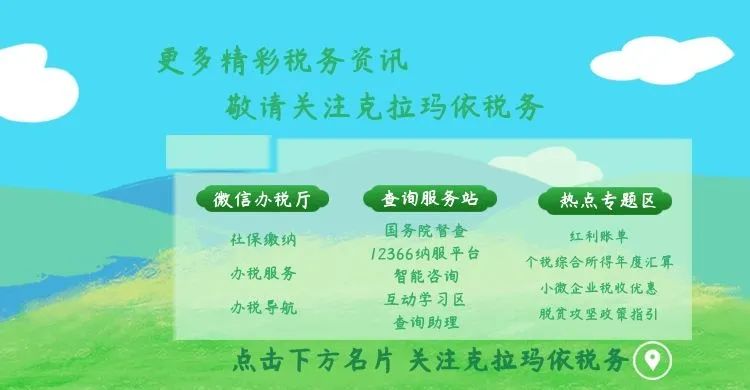 更多精彩税务资讯

敬请关注克拉玛依税务

微信办税厅

社保缴纳

办税服务

办税导航

查询服务站

国务院督查

12366纳服平台

智能咨询

互动学习区

查询助理

热点专题区

红利账单

个税综合所得年度汇算

小微企业税收优惠

脱贫攻坚政策指引

点击下方名片 关注克拉玛依税务